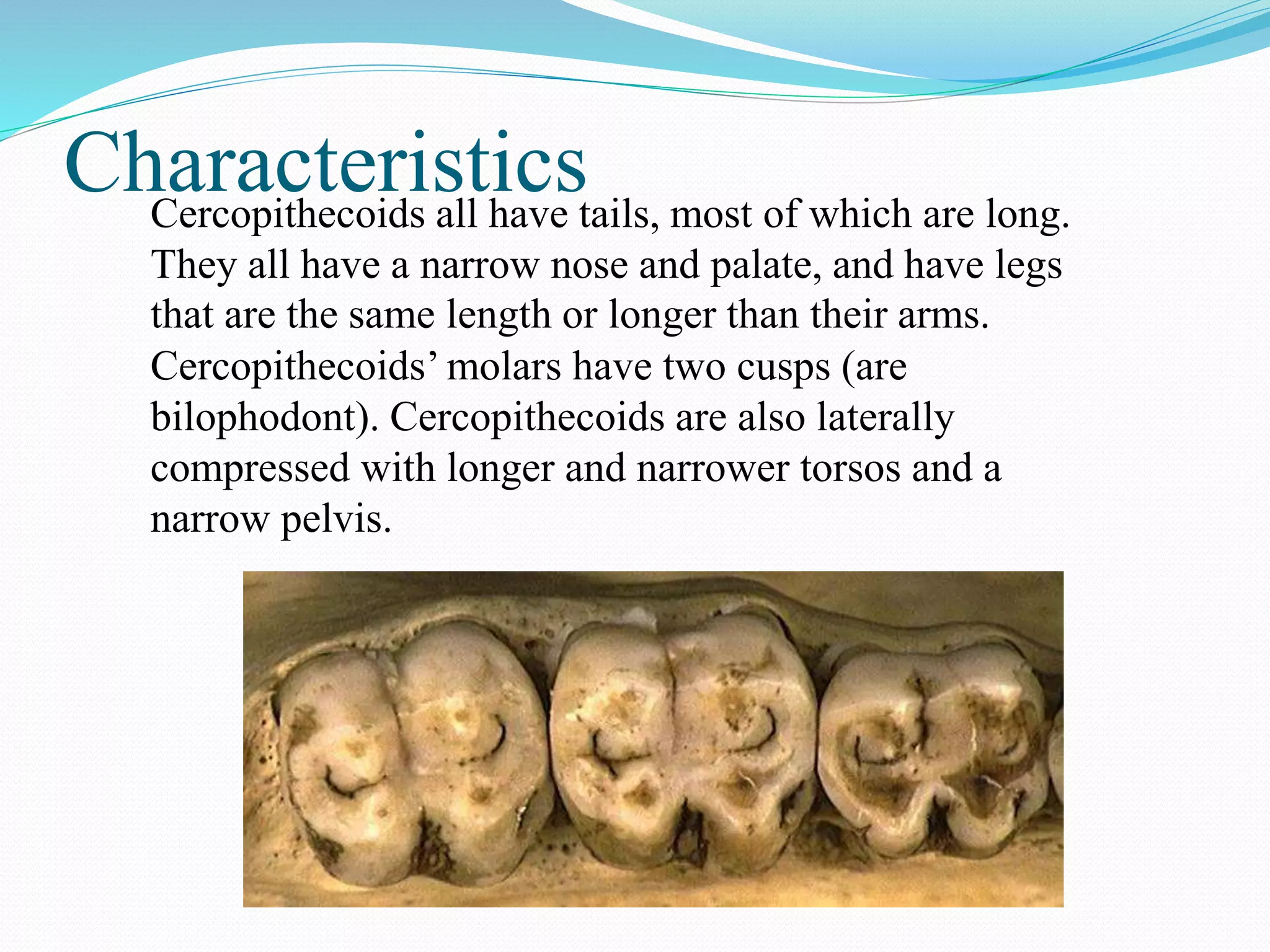 Characteristics

Cercopithecoids all have tails, most of which are long. They all have a narrow nose and palate, and have legs that are the same length or longer than their arms. Cercopithecoids’ molars have two cusps (are bilophodont). Cercopithecoids are also laterally compressed with longer and narrower torsos and a narrow pelvis.